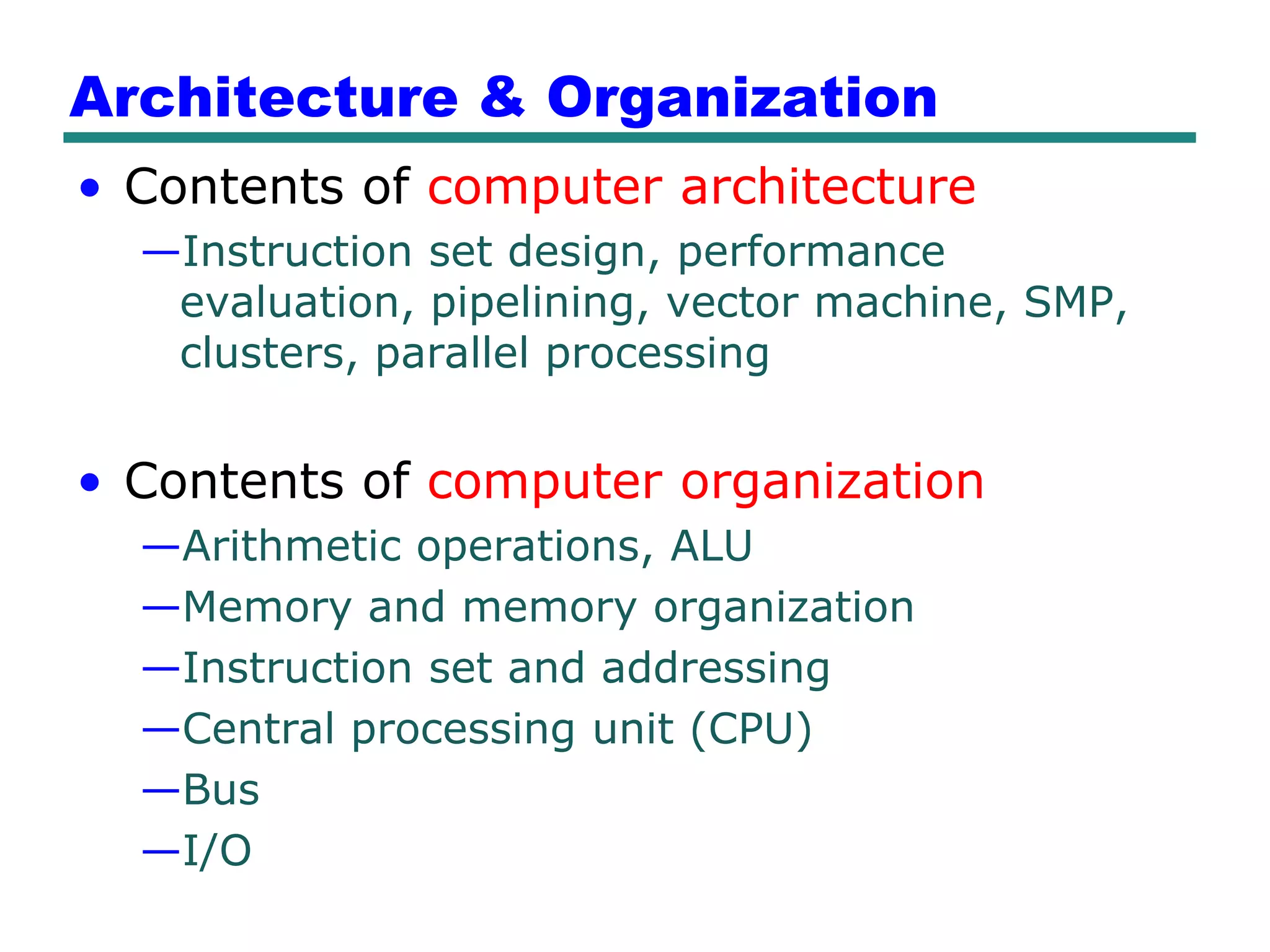 Architecture & Organization

• Contents of computer architecture
—Instruction set design, performance evaluation, pipelining, vector machine, SMP, clusters, parallel processing

• Contents of computer organization
—Arithmetic operations, ALU
—Memory and memory organization
—Instruction set and addressing
—Central processing unit (CPU)
—Bus
—I/O